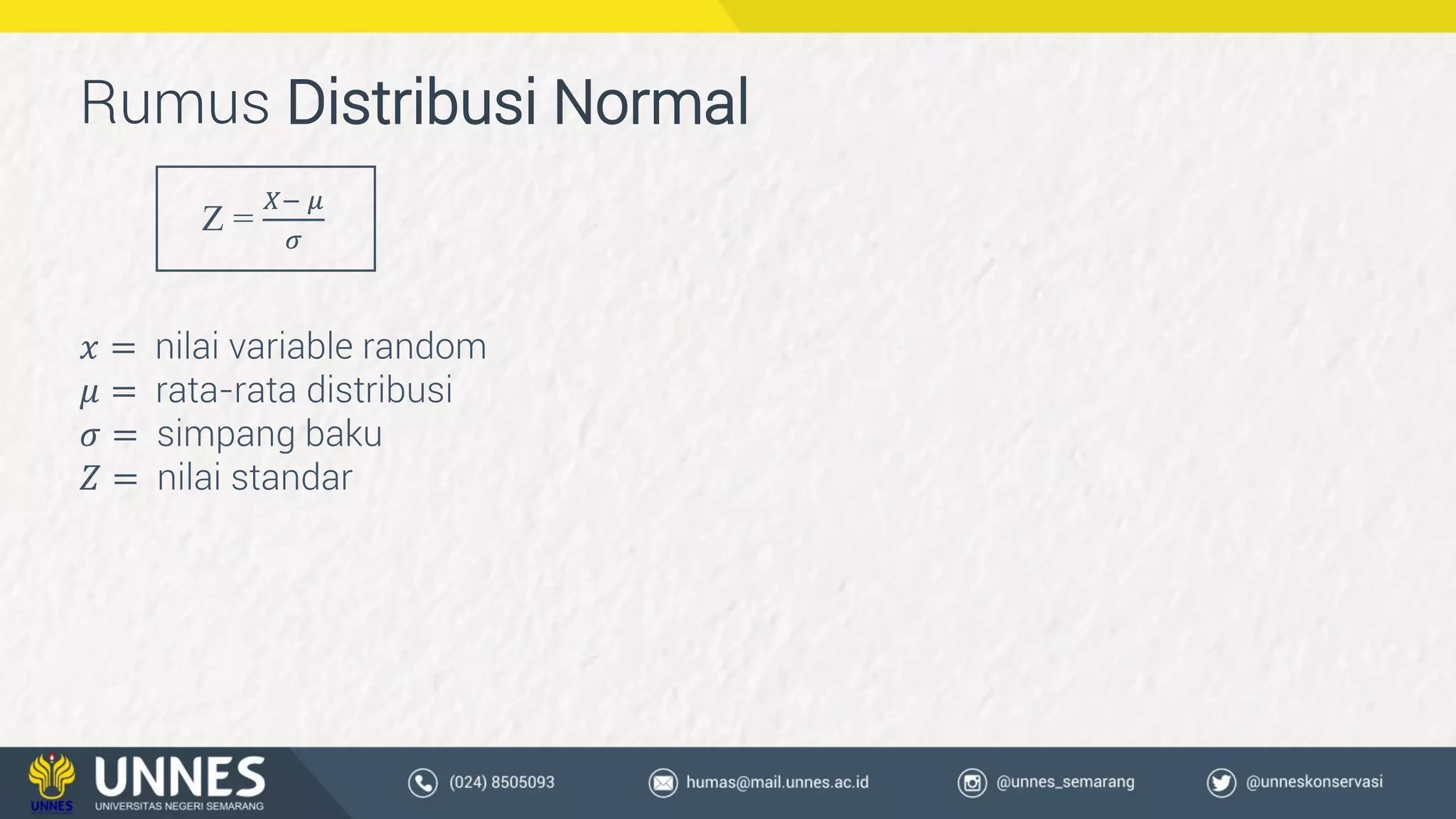 Rumus Distribusi Normal

$Z = \frac{X - \mu}{\sigma}$

$x =$ nilai variable random
$\mu =$ rata-rata distribusi
$\sigma =$ simpang baku
$Z =$ nilai standar

UNNES
UNNES
UNIVERSITAS NEGERI SEMARANG

(024) 8505093
humas@mail.unnes.ac.id
@unnes_semarang
@unneskonservasi